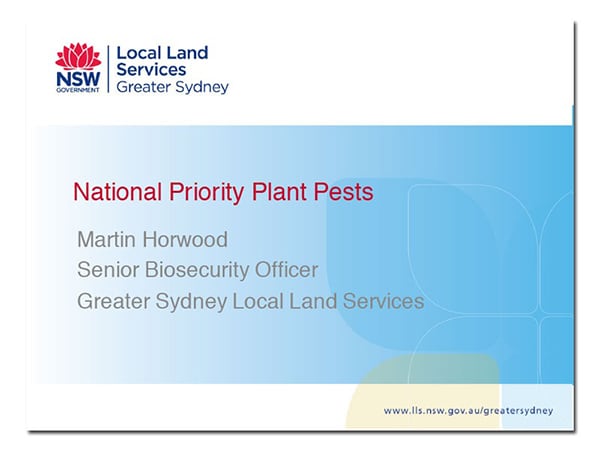 NSW GOVERNMENT

Local Land Services
Greater Sydney

National Priority Plant Pests

Martin Horwood
Senior Biosecurity Officer
Greater Sydney Local Land Services

www.lls.nsw.gov.au/greatersydney